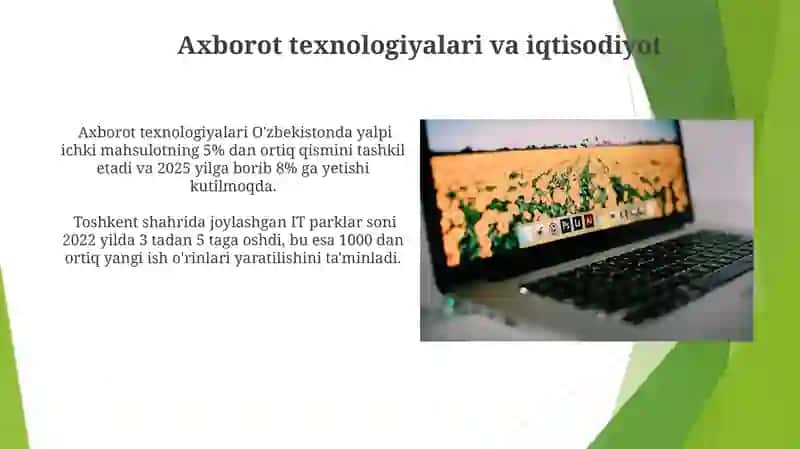 Axborot texnologiyalari va iqtisodiyot

Axborot texnologiyalari O'zbekistonda yalpi ichki mahsulotning 5% dan ortiq qismini tashkil etadi va 2025 yilga borib 8% ga yetishi kutilmoqda.

Toshkent shahrida joylashgan IT parklar soni 2022 yilda 3 tadan 5 taga oshdi, bu esa 1000 dan ortiq yangi ish o'rinlari yaratilishini ta'minladi.